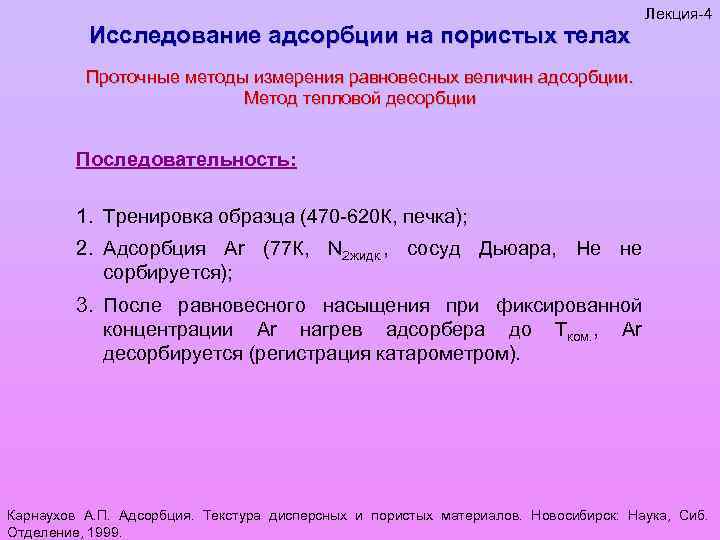 Лекция-4

Исследование адсорбции на пористых телах

Проточные методы измерения равновесных величин адсорбции. Метод тепловой десорбции

Последовательность:

1. Тренировка образца (470-620К, печка);

2. Адсорбция Ar (77К, $N_{2жидк}$, сосуд Дьюара, He не сорбируется);

3. После равновесного насыщения при фиксированной концентрации Ar нагрев адсорбера до $T_{ком.}$, Ar десорбируется (регистрация катарометром).

Карнаухов А.П. Адсорбция. Текстура дисперсных и пористых материалов. Новосибирск: Наука, Сиб. Отделение, 1999.